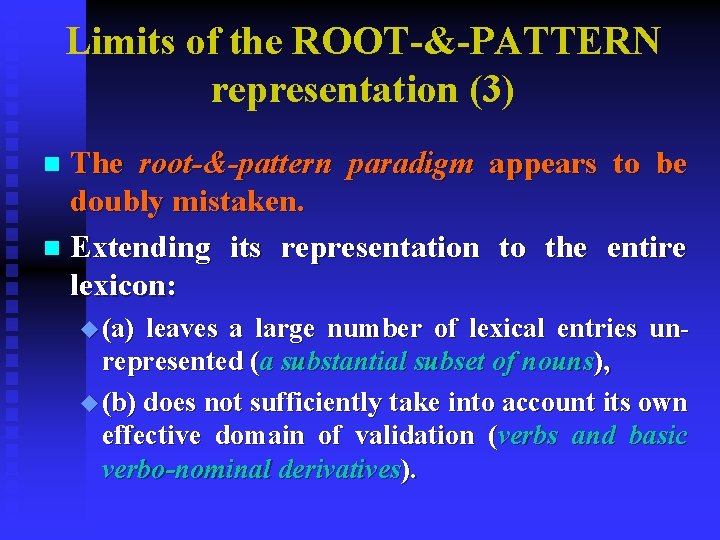 Limits of the ROOT-&-PATTERN representation (3)

The root-&-pattern paradigm appears to be doubly mistaken.

Extending its representation to the entire lexicon:

(a) leaves a large number of lexical entries unrepresented (a substantial subset of nouns),

(b) does not sufficiently take into account its own effective domain of validation (verbs and basic verbo-nominal derivatives).